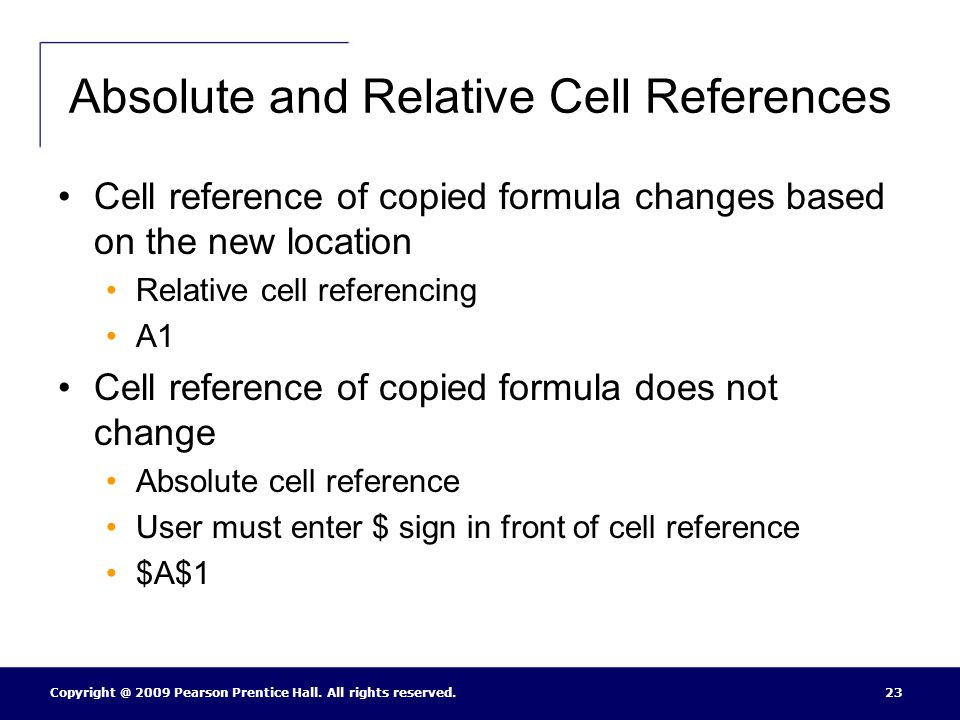 Absolute and Relative Cell References

• Cell reference of copied formula changes based on the new location
  • Relative cell referencing
  • A1
• Cell reference of copied formula does not change
  • Absolute cell reference
  • User must enter \$ sign in front of cell reference
  • \$A\$1

Copyright @ 2009 Pearson Prentice Hall. All rights reserved.

23